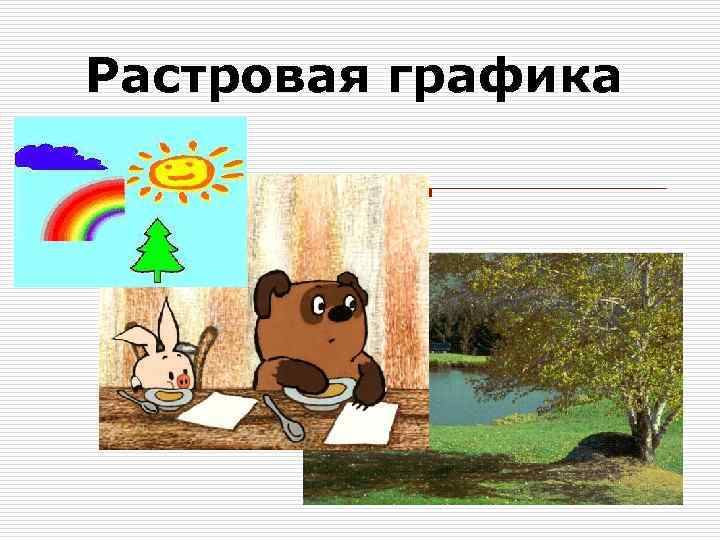 Растровая графика